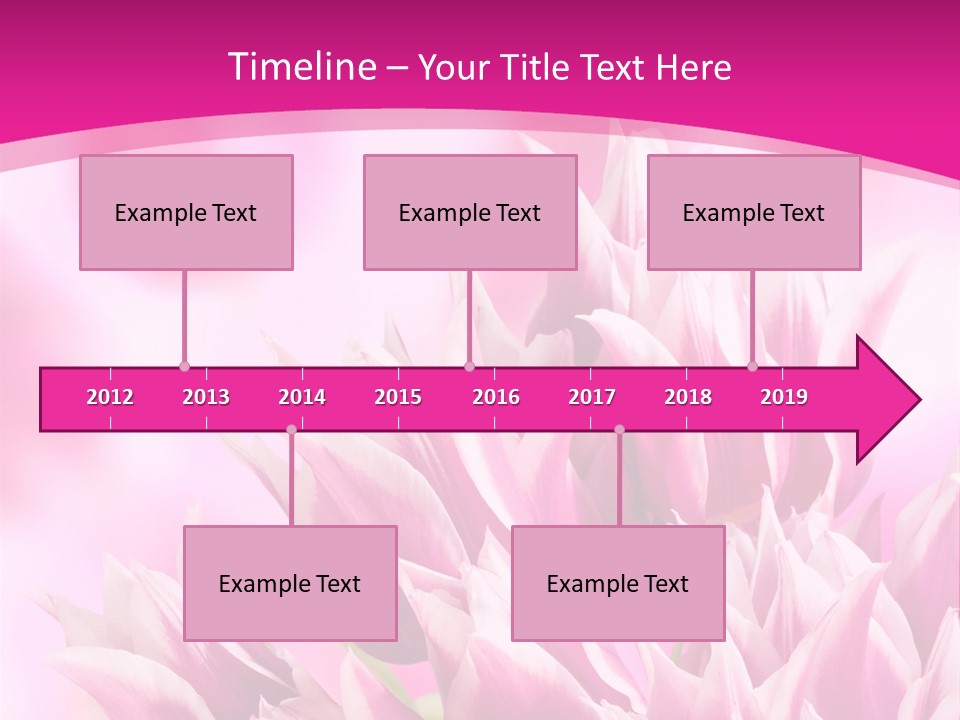 Timeline – Your Title Text Here

Example Text

Example Text

Example Text

2012 2013 2014 2015 2016 2017 2018 2019

Example Text

Example Text